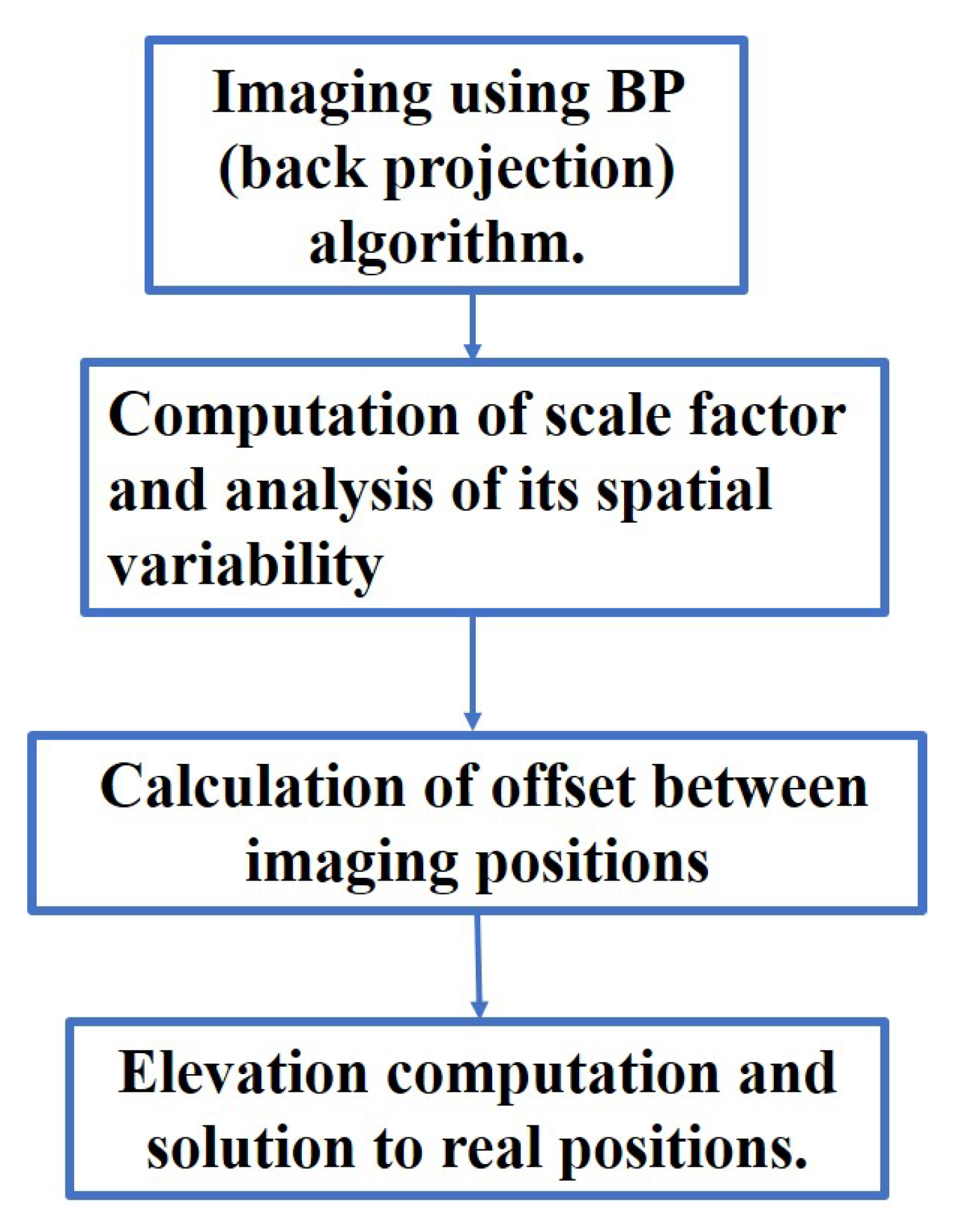 Imaging using BP (back projection) algorithm.

Computation of scale factor and analysis of its spatial variability

Calculation of offset between imaging positions

Elevation computation and solution to real positions.